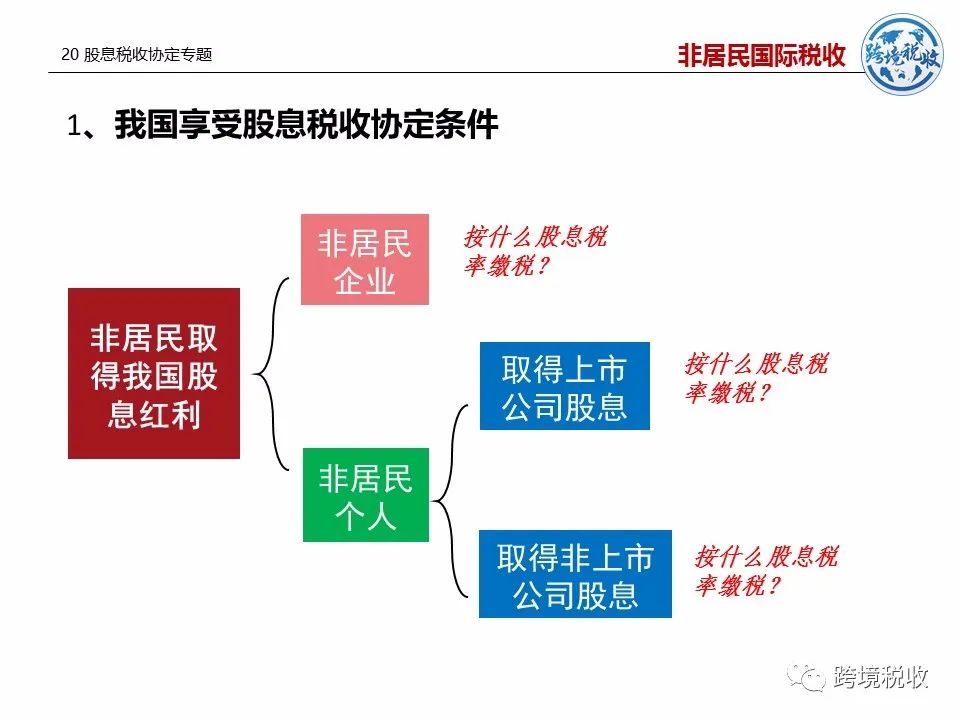 20 股息税收协定专题

非居民国际税收

跨境税收

1、我国享受股息税收协定条件

非居民取得我国股息红利

非居民企业

按什么股息税率缴税？

非居民个人

取得上市公司股息

按什么股息税率缴税？

取得非上市公司股息

按什么股息税率缴税？

跨境税收